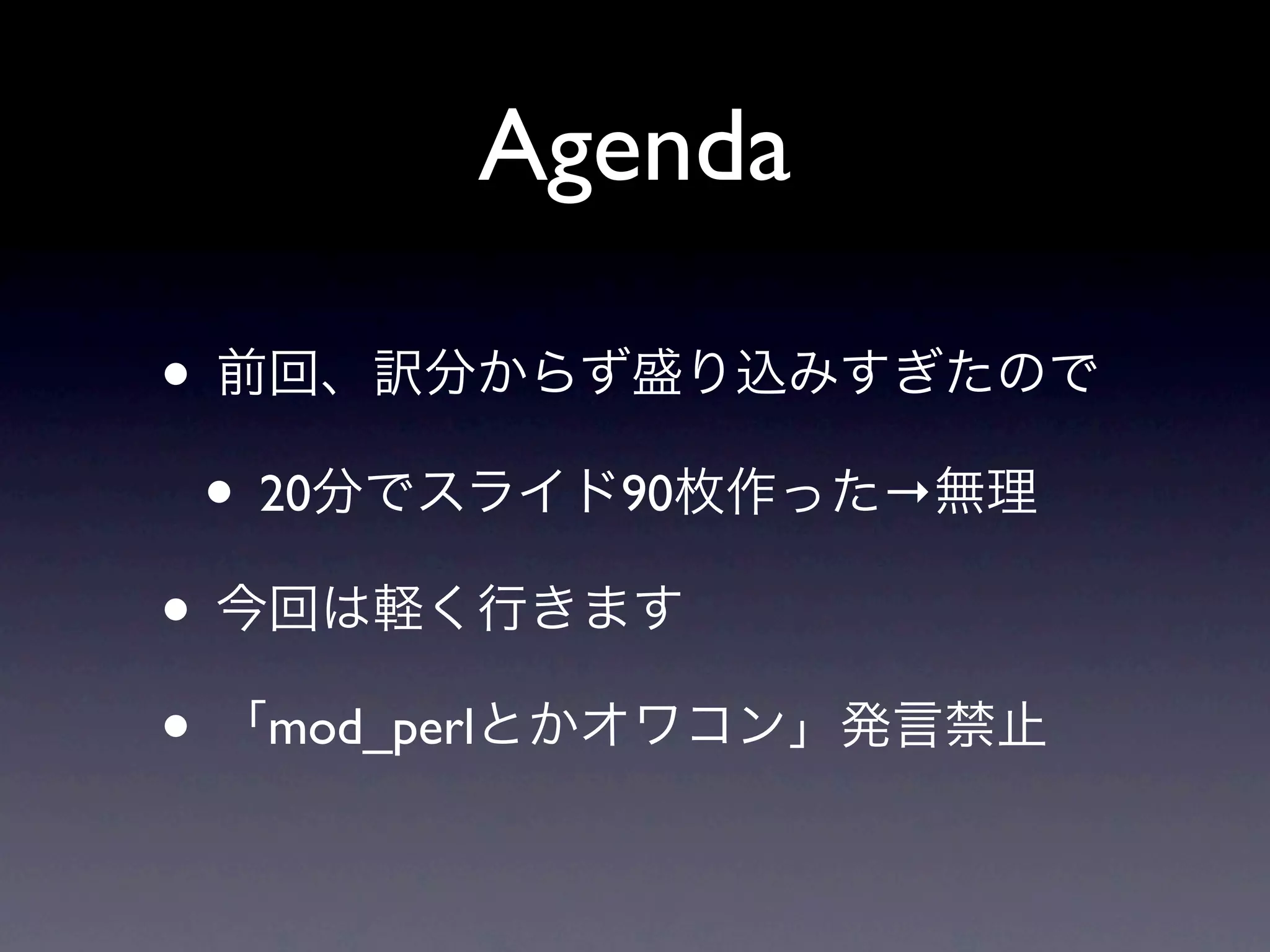 Agenda

• 前回、訳分からず盛り込みすぎたので

• 20分でスライド90枚作った→無理

• 今回は軽く行きます

• 「mod_perlとかオワコン」発言禁止